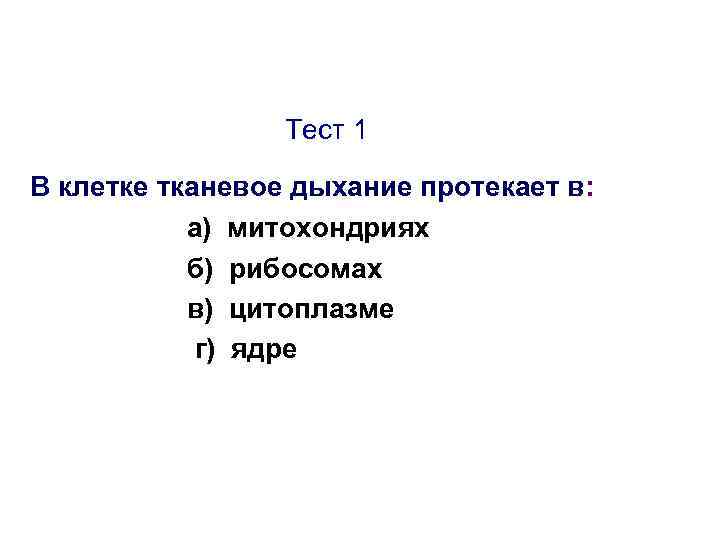 Тест 1

В клетке тканевое дыхание протекает в:

а) митохондриях

б) рибосомах

в) цитоплазме

г) ядре